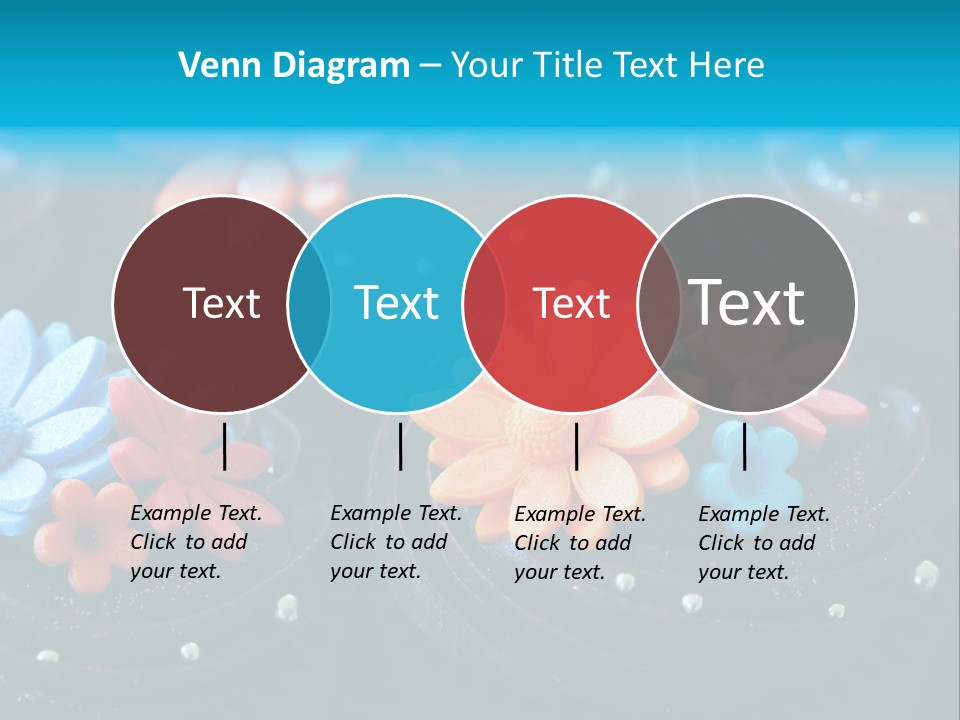 Venn Diagram – Your Title Text Here

Text

Text

Text

Text

Example Text. Click to add your text.

Example Text. Click to add your text.

Example Text. Click to add your text.

Example Text. Click to add your text.